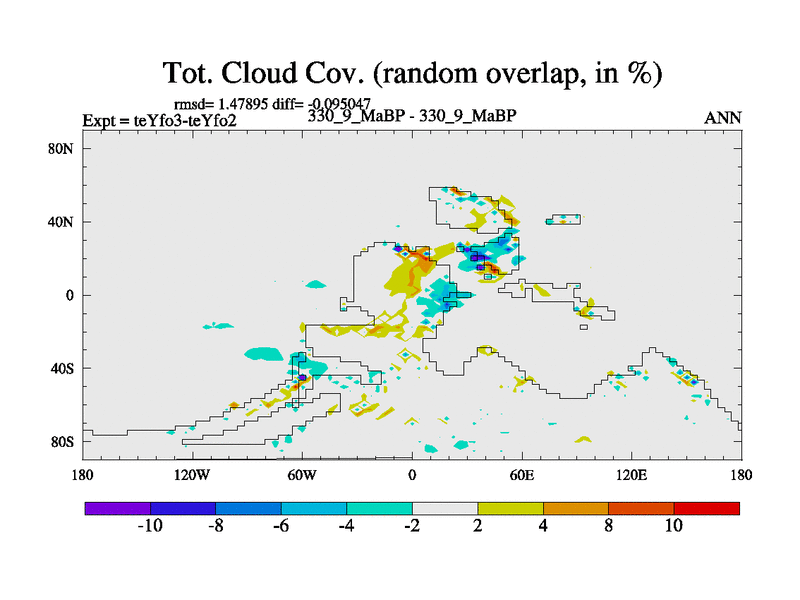 Tot. Cloud Cov. (random overlap, in %)

rmsd= 1.47895 diff= -0.095047

Expt = teYfo3-teYfo2

330_9_MaBP - 330_9_MaBP

ANN

80N

40N

0

40S

80S

180

120W

60W

0

60E

120E

180

-10

-8

-6

-4

-2

2

4

8

10